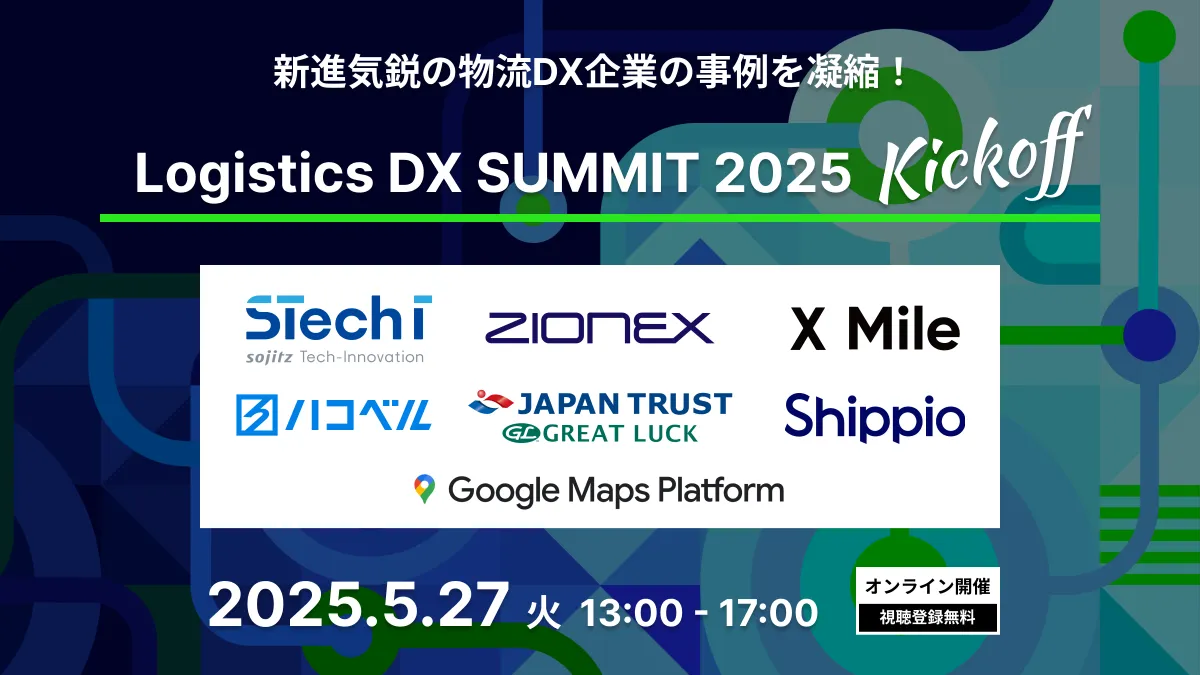 新進気鋭の物流DX企業の事例を凝縮！

Logistics DX SUMMIT 2025 Kickoff

STech I
sojitz Tech-Innovation

ZIONEX

X Mile

ハコベル

JAPAN TRUST
GL GREAT LUCK

Shippio

Google Maps Platform

2025.5.27 火 13:00 - 17:00

オンライン開催
視聴登録無料